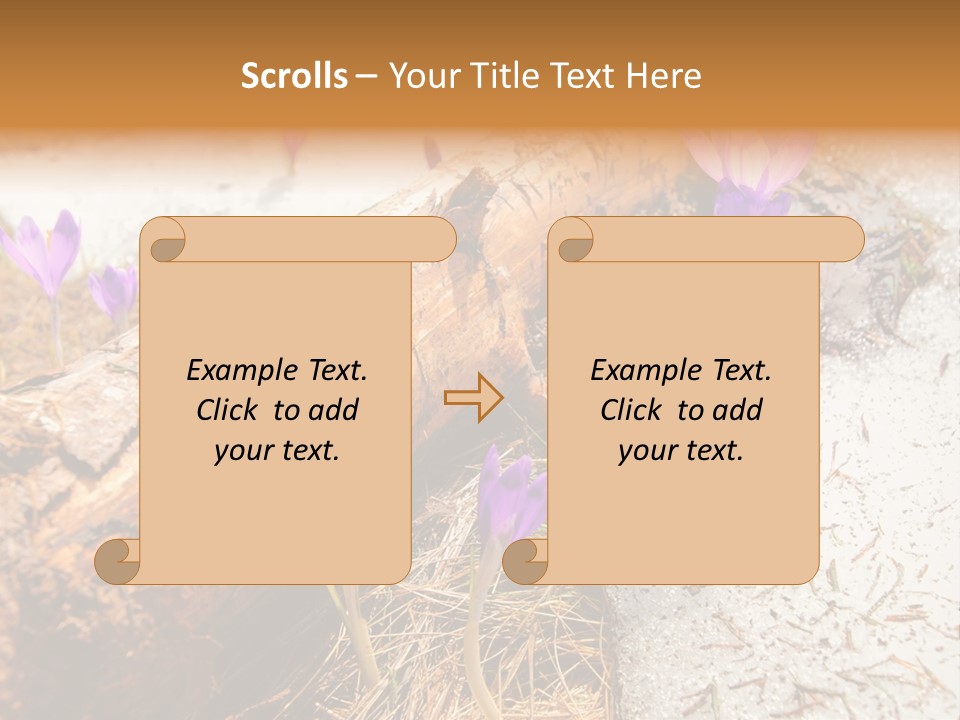 Scrolls – Your Title Text Here

Example Text. Click to add your text.

Example Text. Click to add your text.